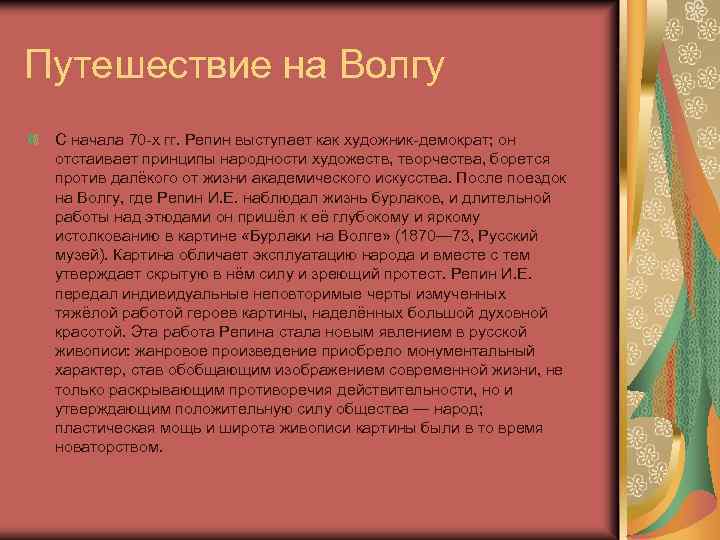 Путешествие на Волгу

С начала 70-х гг. Репин выступает как художник-демократ; он отстаивает принципы народности художеств, творчества, борется против далёкого от жизни академического искусства. После поездок на Волгу, где Репин И.Е. наблюдал жизнь бурлаков, и длительной работы над этюдами он пришёл к её глубокому и яркому истолкованию в картине «Бурлаки на Волге» (1870—73, Русский музей). Картина обличает эксплуатацию народа и вместе с тем утверждает скрытую в нём силу и зреющий протест. Репин И.Е. передал индивидуальные неповторимые черты измученных тяжёлой работой героев картины, наделённых большой духовной красотой. Эта работа Репина стала новым явлением в русской живописи: жанровое произведение приобрело монументальный характер, став обобщающим изображением современной жизни, не только раскрывающим противоречия действительности, но и утверждающим положительную силу общества — народ; пластическая мощь и широта живописи картины были в то время новаторством.